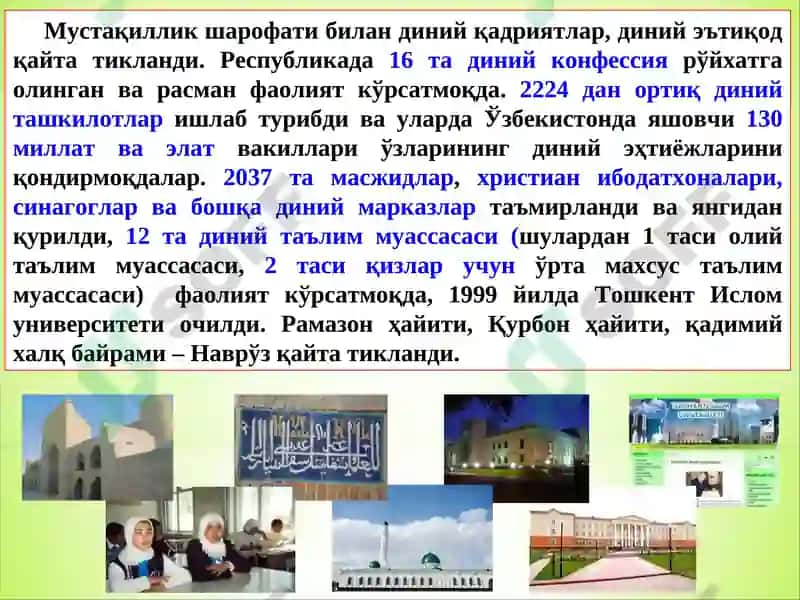 Мустақиллик шарофати билан диний қадриятлар, диний эътиқод қайта тикланди. Республикада 16 та диний конфессия рўйхатга олинган ва расман фаолият кўрсатмоқда. 2224 дан ортиқ диний ташкилотлар ишлаб турибди ва уларда Ўзбекистонда яшовчи 130 миллат ва элат вакиллари ўзларининг диний эҳтиёжларини қондирмоқдалар. 2037 та масжидлар, христиан ибодатхоналари, синагоглар ва бошқа диний марказлар таъмирланди ва янгидан қурилди, 12 та диний таълим муассасаси (шулардан 1 таси олий таълим муассасаси, 2 таси қизлар учун ўрта махсус таълим муассасаси) фаолият кўрсатмоқда, 1999 йилда Тошкент Ислом университети очилди. Рамазон ҳайити, Қурбон ҳайити, қадимий халқ байрами – Наврўз қайта тикланди.